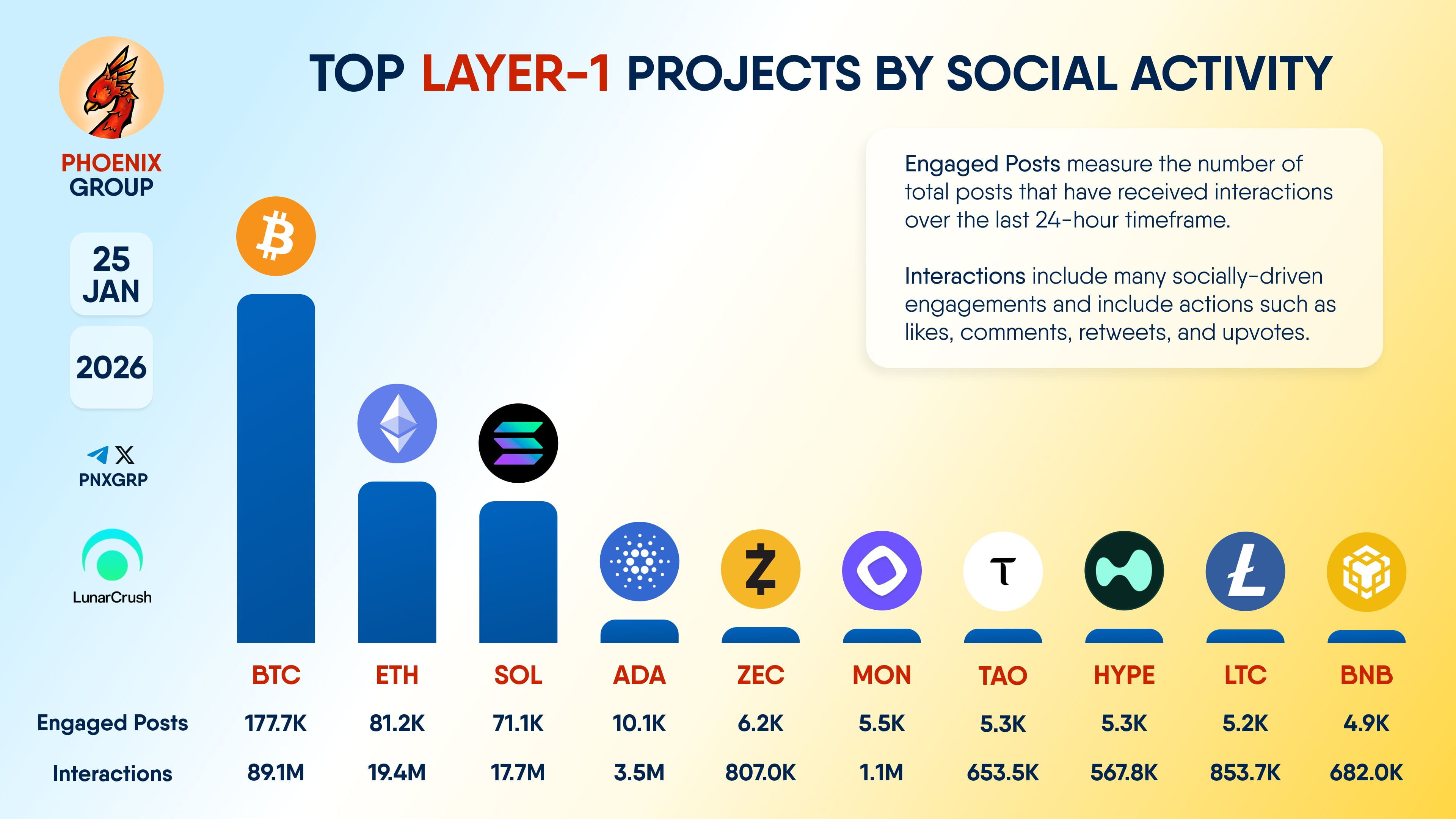 PHOENIX GROUP

25 JAN

2026

PNXGRP

LunarCrush

TOP LAYER-1 PROJECTS BY SOCIAL ACTIVITY

Engaged Posts measure the number of total posts that have received interactions over the last 24-hour timeframe.

Interactions include many socially-driven engagements and include actions such as likes, comments, retweets, and upvotes.

| | BTC | ETH | SOL | ADA | ZEC | MON | TAO | HYPE | LTC | BNB |
|---|---|---|---|---|---|---|---|---|---|---|
| Engaged Posts | 177.7K | 81.2K | 71.1K | 10.1K | 6.2K | 5.5K | 5.3K | 5.3K | 5.2K | 4.9K |
| Interactions | 89.1M | 19.4M | 17.7M | 3.5M | 807.0K | 1.1M | 653.5K | 567.8K | 853.7K | 682.0K |